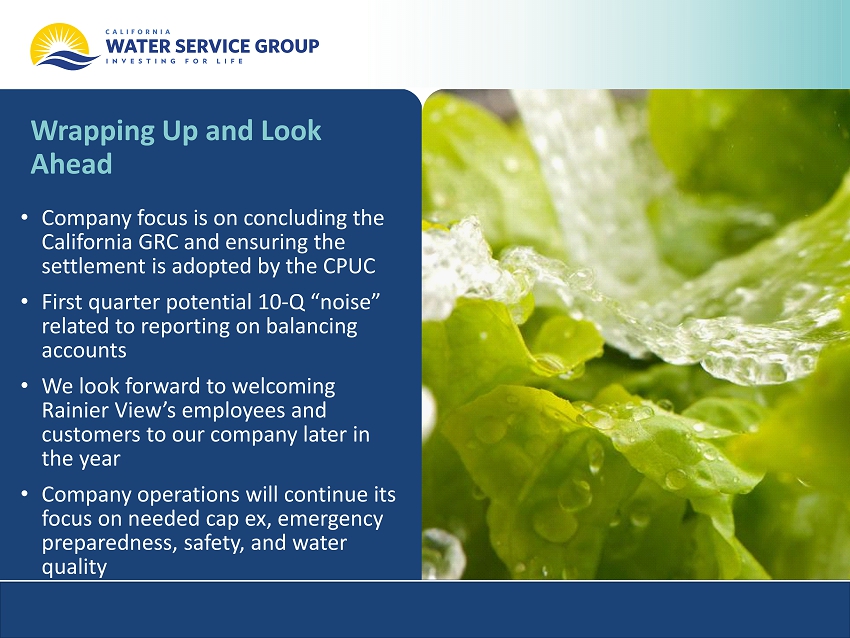 CALIFORNIA
WATER SERVICE GROUP
INVESTING FOR LIFE

Wrapping Up and Look Ahead

• Company focus is on concluding the California GRC and ensuring the settlement is adopted by the CPUC

• First quarter potential 10-Q “noise” related to reporting on balancing accounts

• We look forward to welcoming Rainier View’s employees and customers to our company later in the year

• Company operations will continue its focus on needed cap ex, emergency preparedness, safety, and water quality